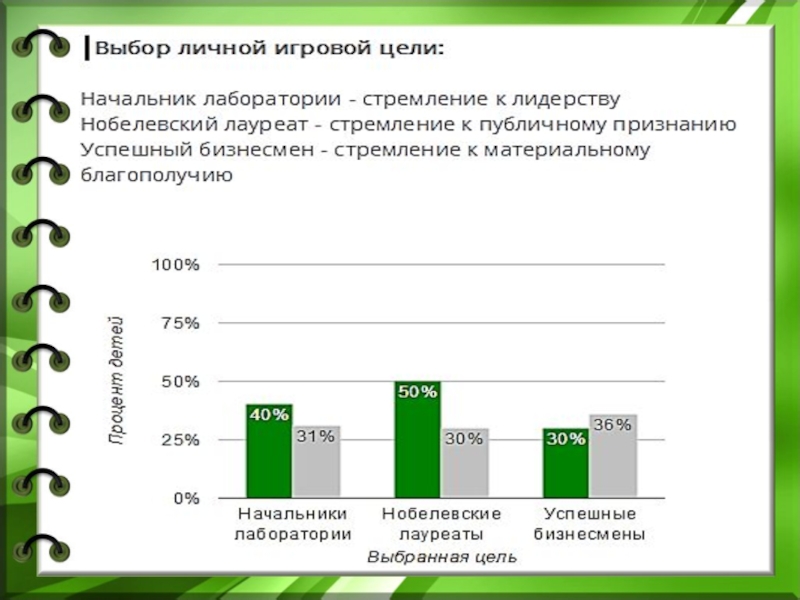 Выбор личной игровой цели:

Начальник лаборатории - стремление к лидерству
Нобелевский лауреат - стремление к публичному признанию
Успешный бизнесмен - стремление к материальному благополучию

100%
75%
50%
25%
0%
Процент детей
40%
31%
50%
30%
30%
36%
Начальники лаборатории
Нобелевские лауреаты
Успешные бизнесмены
Выбранная цель